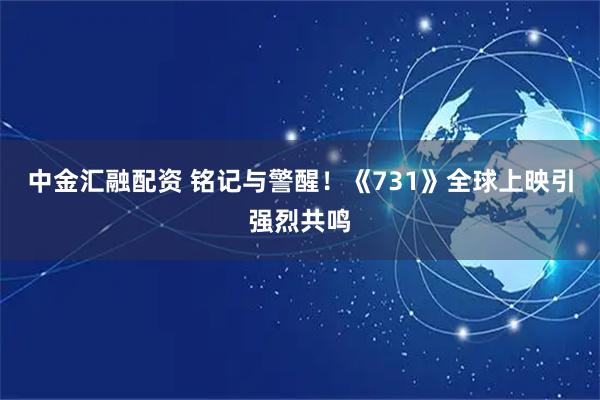 中金汇融配资 铭记与警醒！《731》全球上映引强烈共鸣